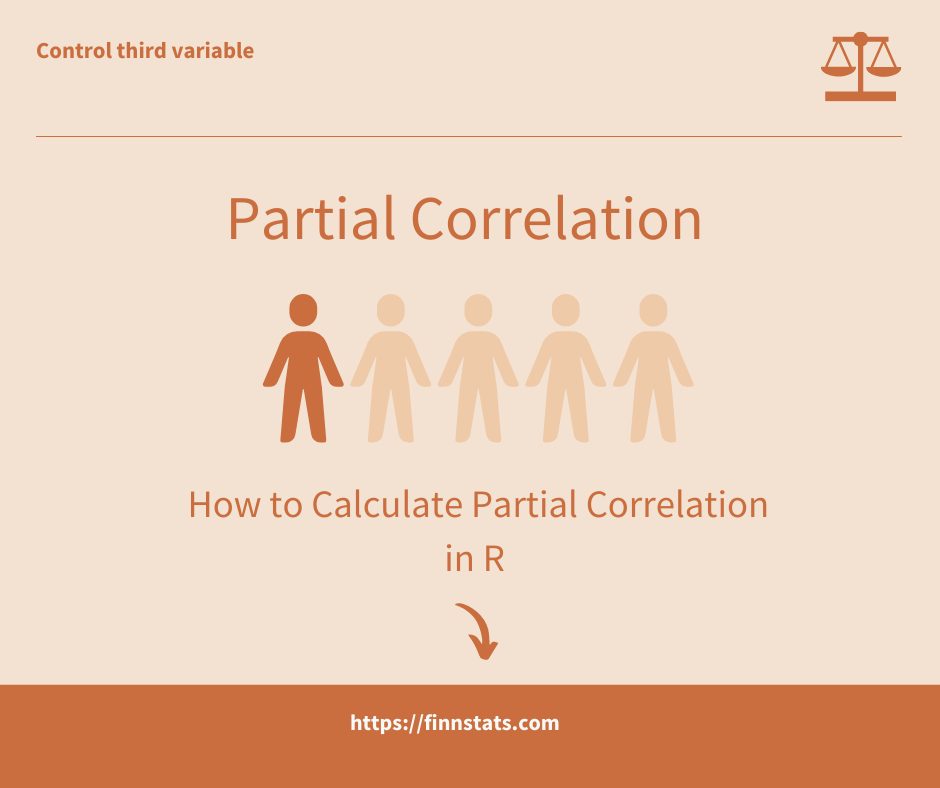 Control third variable

Partial Correlation

How to Calculate Partial Correlation in R

https://finnstats.com